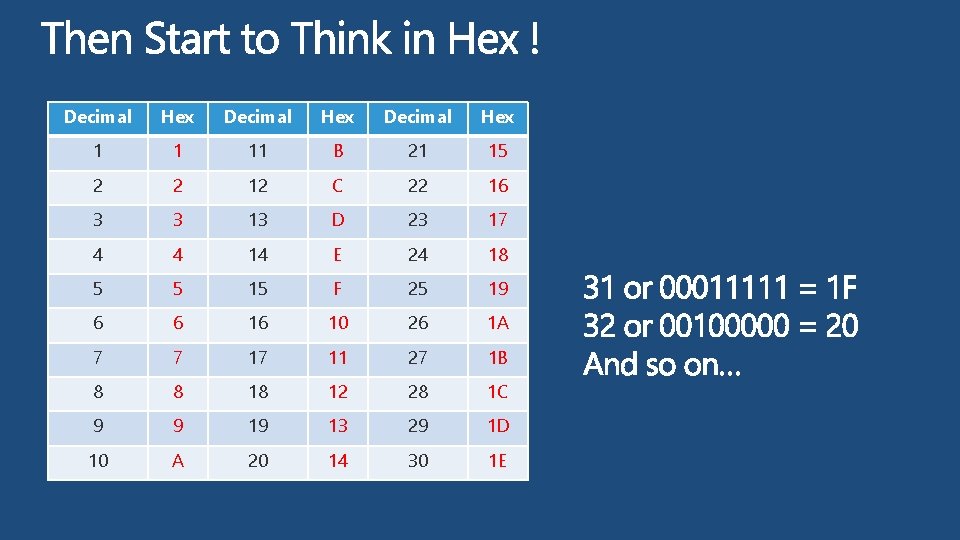 Then Start to Think in Hex !

| Decimal | Hex | Decimal | Hex | Decimal | Hex |
|---|---|---|---|---|---|
| 1 | 1 | 11 | B | 21 | 15 |
| 2 | 2 | 12 | C | 22 | 16 |
| 3 | 3 | 13 | D | 23 | 17 |
| 4 | 4 | 14 | E | 24 | 18 |
| 5 | 5 | 15 | F | 25 | 19 |
| 6 | 6 | 16 | 10 | 26 | 1A |
| 7 | 7 | 17 | 11 | 27 | 1B |
| 8 | 8 | 18 | 12 | 28 | 1C |
| 9 | 9 | 19 | 13 | 29 | 1D |
| 10 | A | 20 | 14 | 30 | 1E |

31 or 00011111 = 1F
32 or 00100000 = 20
And so on…